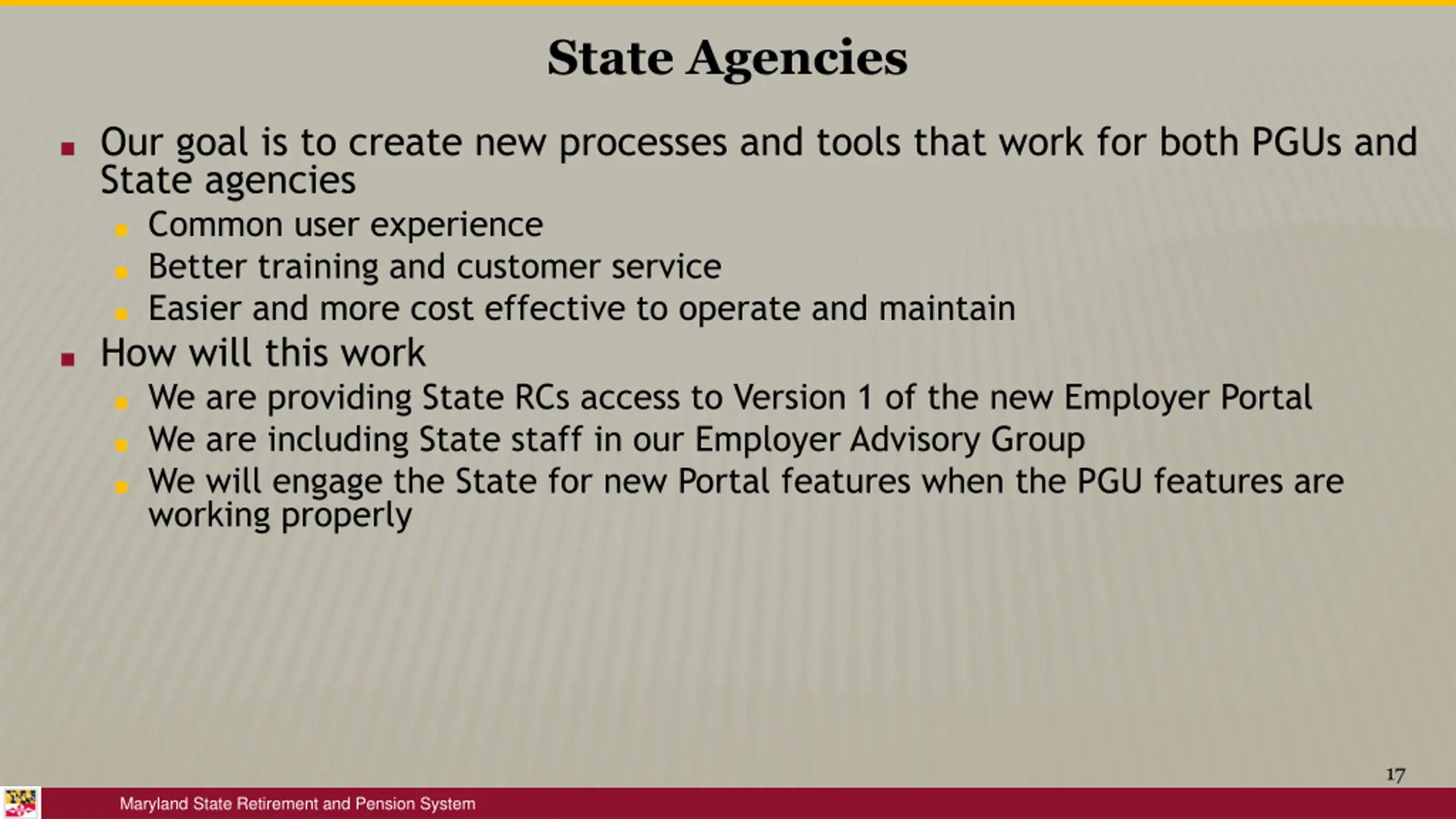 State Agencies

- Our goal is to create new processes and tools that work for both PGUs and State agencies
  - Common user experience
  - Better training and customer service
  - Easier and more cost effective to operate and maintain
- How will this work
  - We are providing State RCs access to Version 1 of the new Employer Portal
  - We are including State staff in our Employer Advisory Group
  - We will engage the State for new Portal features when the PGU features are working properly

17

Maryland State Retirement and Pension System